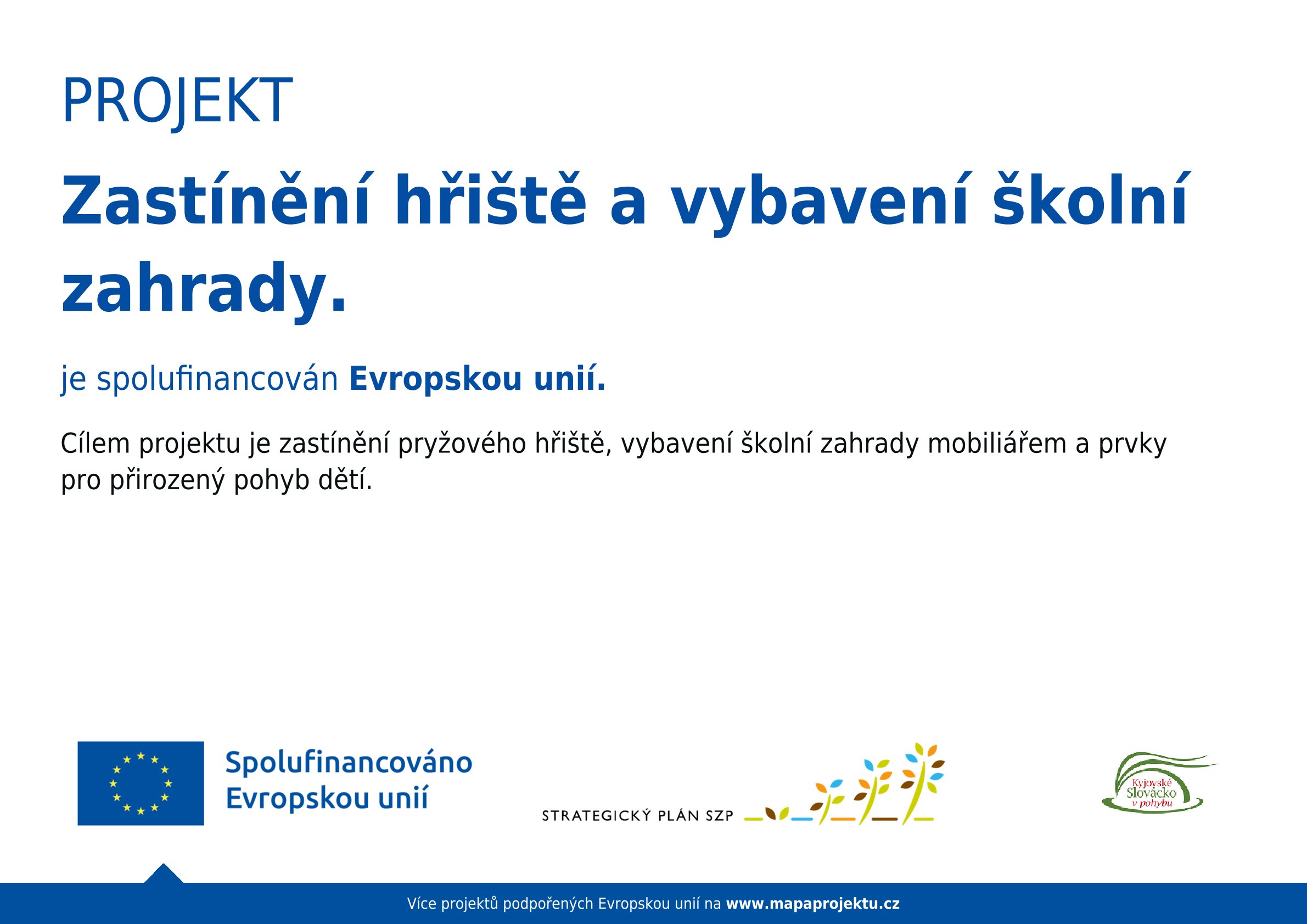 PROJEKT

Zastínění hřiště a vybavení školní zahrady.

je spolufinancován Evropskou unií.

Cílem projektu je zastínění pryžového hřiště, vybavení školní zahrady mobiliářem a prvky pro přirozený pohyb dětí.

Spolufinancováno Evropskou unií

STRATEGICKÝ PLÁN SZP

Kyjovské Slovácko v pohybu

Více projektů podpořených Evropskou unií na www.mapaprojektu.cz